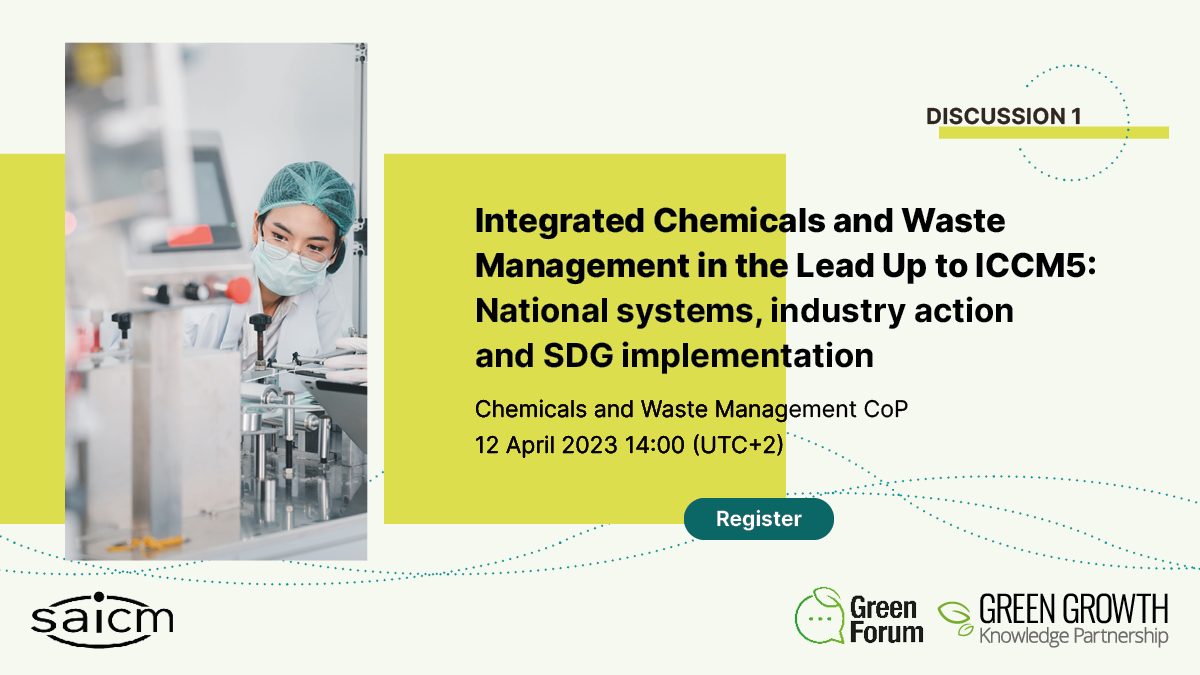 DISCUSSION 1

Integrated Chemicals and Waste Management in the Lead Up to ICCM5: National systems, industry action and SDG implementation

Chemicals and Waste Management CoP
12 April 2023 14:00 (UTC+2)

Register

saicm

Green Forum

GREEN GROWTH
Knowledge Partnership